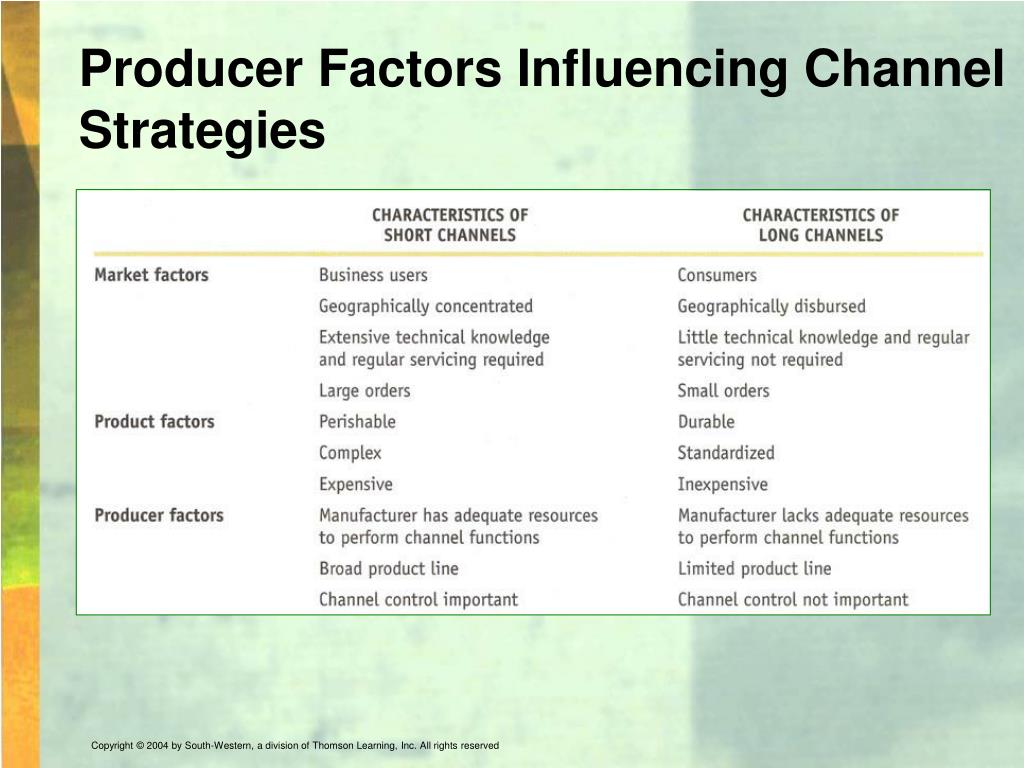 Producer Factors Influencing Channel Strategies

|  | CHARACTERISTICS OF SHORT CHANNELS | CHARACTERISTICS OF LONG CHANNELS |
|---|---|---|
| Market factors | Business users | Consumers |
|  | Geographically concentrated | Geographically disbursed |
|  | Extensive technical knowledge and regular servicing required | Little technical knowledge and regular servicing not required |
|  | Large orders | Small orders |
| Product factors | Perishable | Durable |
|  | Complex | Standardized |
|  | Expensive | Inexpensive |
| Producer factors | Manufacturer has adequate resources to perform channel functions | Manufacturer lacks adequate resources to perform channel functions |
|  | Broad product line | Limited product line |
|  | Channel control important | Channel control not important |

Copyright © 2004 by South-Western, a division of Thomson Learning, Inc. All rights reserved